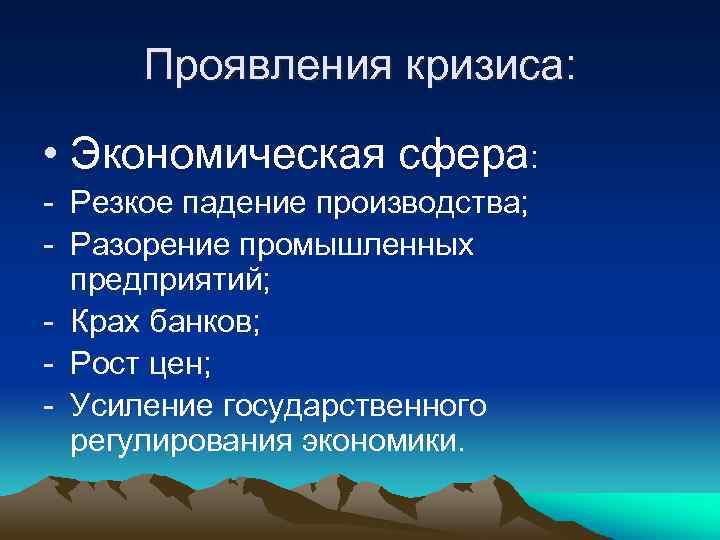 Проявления кризиса:

• Экономическая сфера:
- Резкое падение производства;
- Разорение промышленных предприятий;
- Крах банков;
- Рост цен;
- Усиление государственного регулирования экономики.